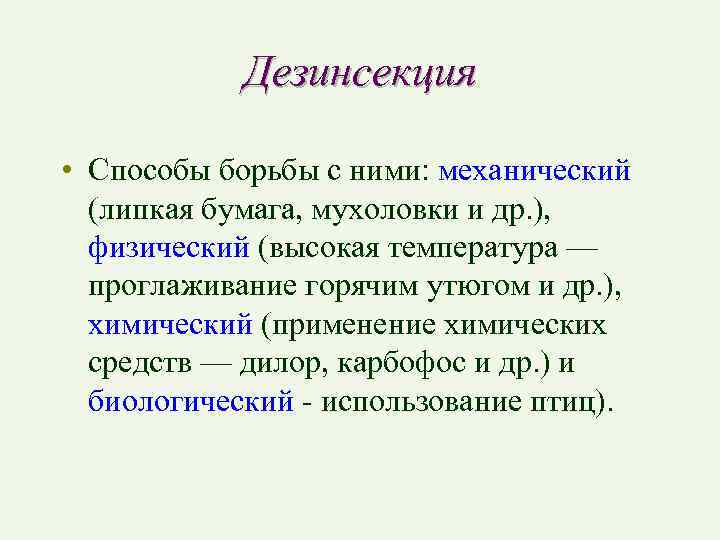 Дезинсекция

• Способы борьбы с ними: механический (липкая бумага, мухоловки и др.), физический (высокая температура — проглаживание горячим утюгом и др.), химический (применение химических средств — дилор, карбофос и др.) и биологический - использование птиц).